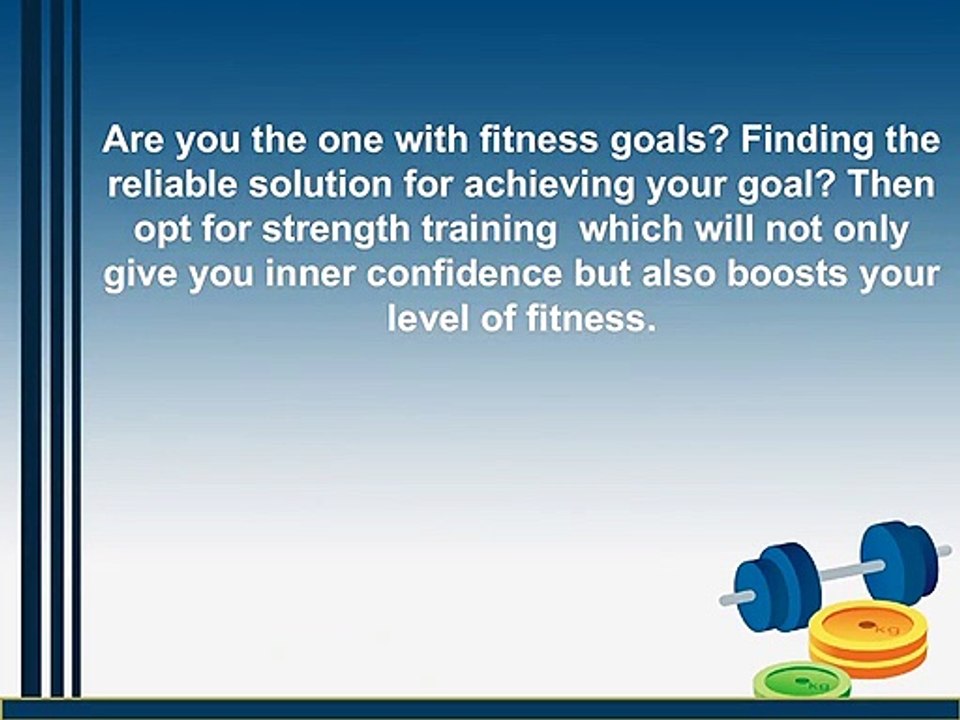 Are you the one with fitness goals? Finding the reliable solution for achieving your goal? Then opt for strength training  which will not only give you inner confidence but also boosts your level of fitness.

kg

kg